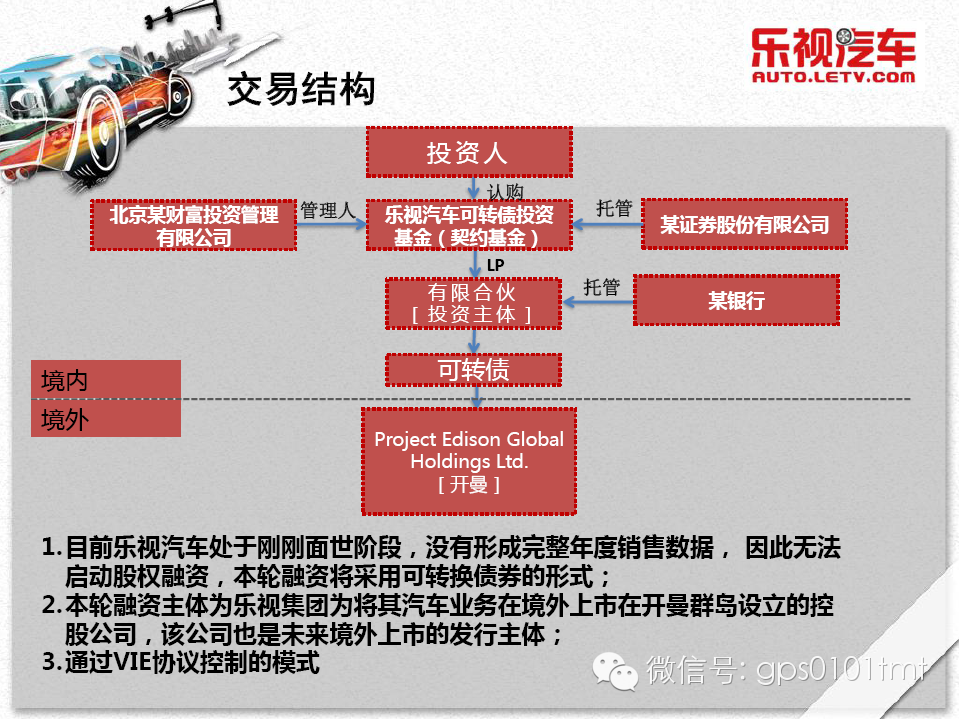 乐视汽车
AUTO.LETV.COM

交易结构

投资人

认购

北京某财富投资管理有限公司

管理人

乐视汽车可转债投资基金（契约基金）

托管

某证券股份有限公司

LP

有限合伙
[ 投资主体 ]

托管

某银行

可转债

境内

境外

Project Edison Global Holdings Ltd.
[ 开曼 ]

1. 目前乐视汽车处于刚刚面世阶段，没有形成完整年度销售数据， 因此无法启动股权融资，本轮融资将采用可转换债券的形式；
2. 本轮融资主体为乐视集团为将其汽车业务在境外上市在开曼群岛设立的控股公司，该公司也是未来境外上市的发行主体；
3. 通过VIE协议控制的模式

微信号: gps0101tmt